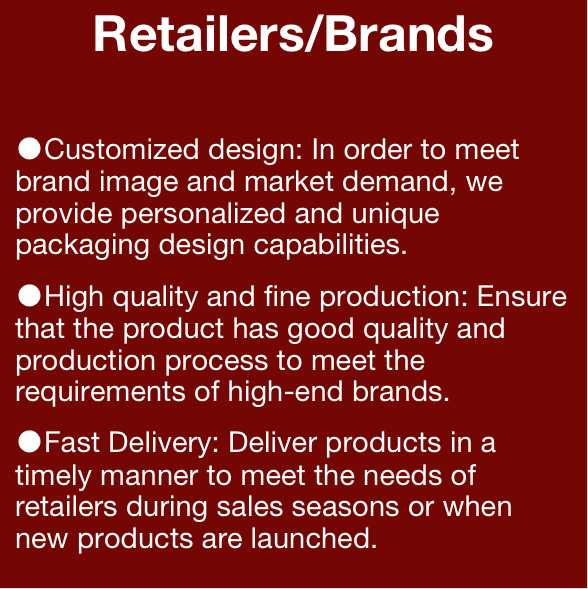 Retailers/Brands

●Customized design: In order to meet brand image and market demand, we provide personalized and unique packaging design capabilities.

●High quality and fine production: Ensure that the product has good quality and production process to meet the requirements of high-end brands.

●Fast Delivery: Deliver products in a timely manner to meet the needs of retailers during sales seasons or when new products are launched.